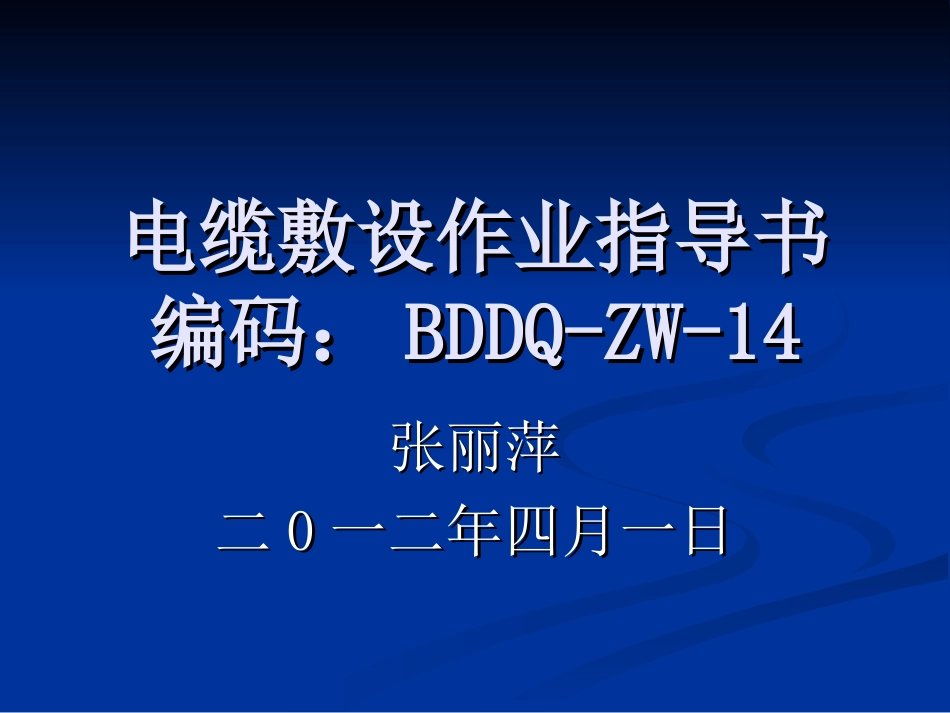 电缆敷设作业指导书
编码： BDDQ-ZW-14

张丽萍

二０一二年四月一日